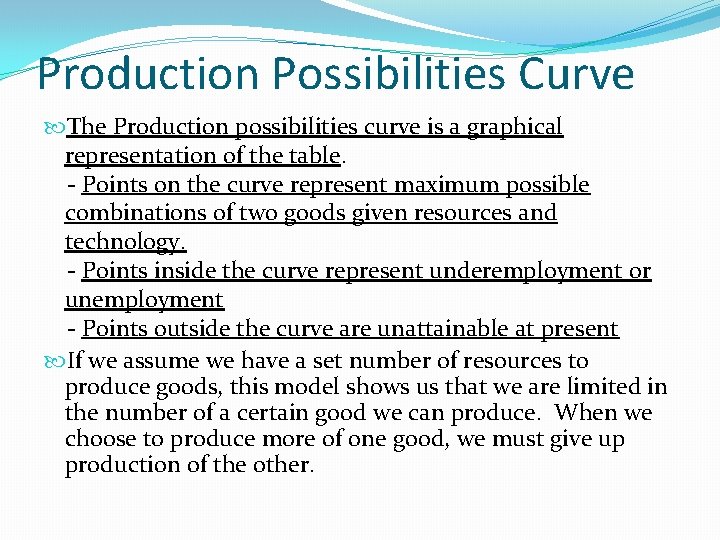 Production Possibilities Curve

The Production possibilities curve is a graphical representation of the table.

- Points on the curve represent maximum possible combinations of two goods given resources and technology.

- Points inside the curve represent underemployment or unemployment

- Points outside the curve are unattainable at present

If we assume we have a set number of resources to produce goods, this model shows us that we are limited in the number of a certain good we can produce. When we choose to produce more of one good, we must give up production of the other.